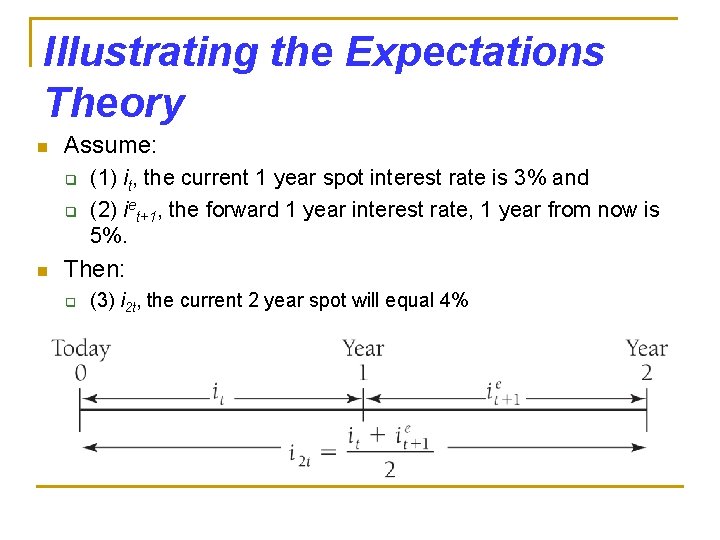 Illustrating the Expectations Theory

Assume:

(1) $i_t$, the current 1 year spot interest rate is 3% and

(2) $i^e_{t+1}$, the forward 1 year interest rate, 1 year from now is 5%.

Then:

(3) $i_{2t}$, the current 2 year spot will equal 4%

Today 0

Year 1

Year 2

$i_t$

$i^e_{t+1}$

$i_{2t} = \frac{i_t + i^e_{t+1}}{2}$